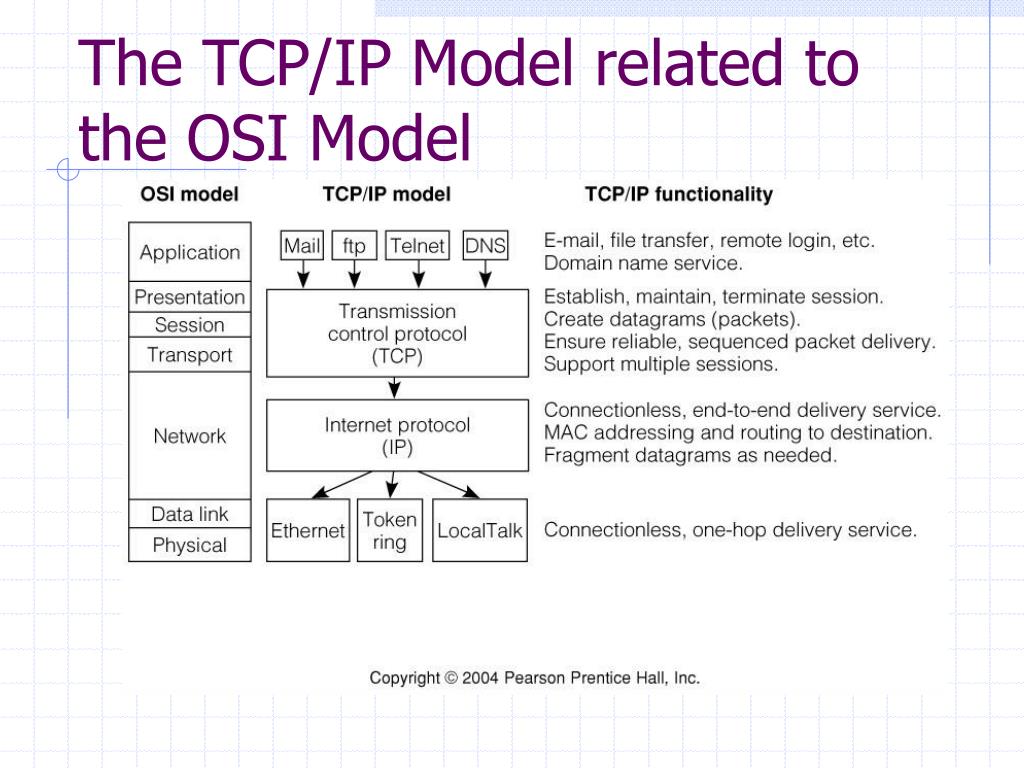 The TCP/IP Model related to the OSI Model

OSI model

Application
Presentation
Session
Transport
Network
Data link
Physical

TCP/IP model

Mail
ftp
Telnet
DNS

Transmission control protocol (TCP)

Internet protocol (IP)

Ethernet
Token ring
LocalTalk

TCP/IP functionality

E-mail, file transfer, remote login, etc.
Domain name service.

Establish, maintain, terminate session.
Create datagrams (packets).
Ensure reliable, sequenced packet delivery.
Support multiple sessions.

Connectionless, end-to-end delivery service.
MAC addressing and routing to destination.
Fragment datagrams as needed.

Connectionless, one-hop delivery service.

Copyright © 2004 Pearson Prentice Hall, Inc.